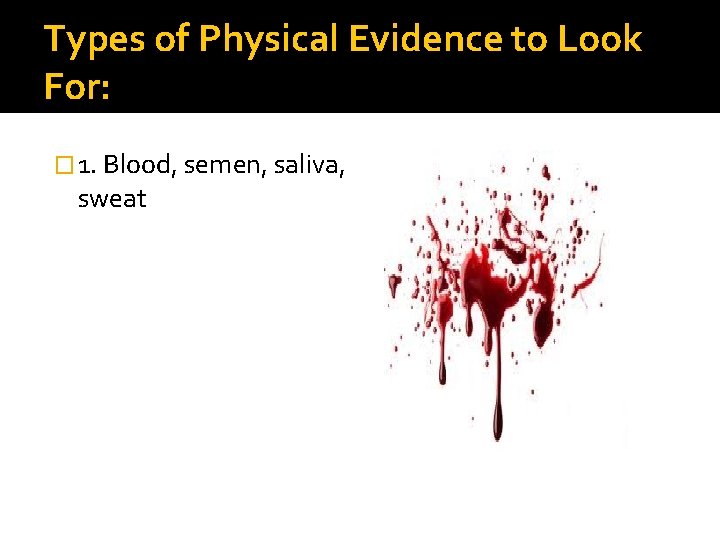 Types of Physical Evidence to Look For:

1. Blood, semen, saliva, sweat